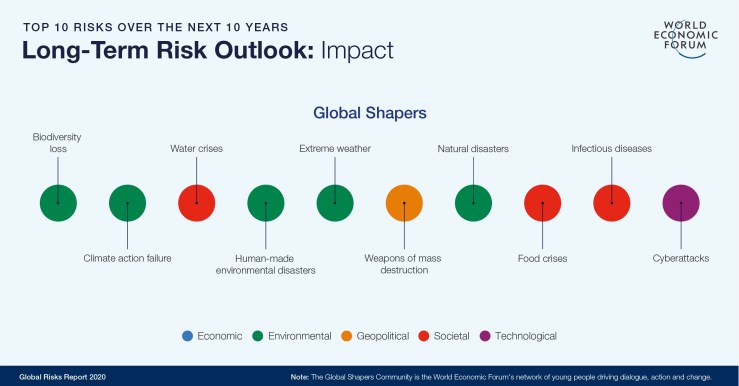 TOP 10 RISKS OVER THE NEXT 10 YEARS
Long-Term Risk Outlook: Impact

WORLD ECONOMIC FORUM

Global Shapers

Biodiversity loss

Climate action failure

Water crises

Human-made environmental disasters

Extreme weather

Weapons of mass destruction

Natural disasters

Food crises

Infectious diseases

Cyberattacks

Economic Environmental Geopolitical Societal Technological

Global Risks Report 2020

Note: The Global Shapers Community is the World Economic Forum's network of young people driving dialogue, action and change.